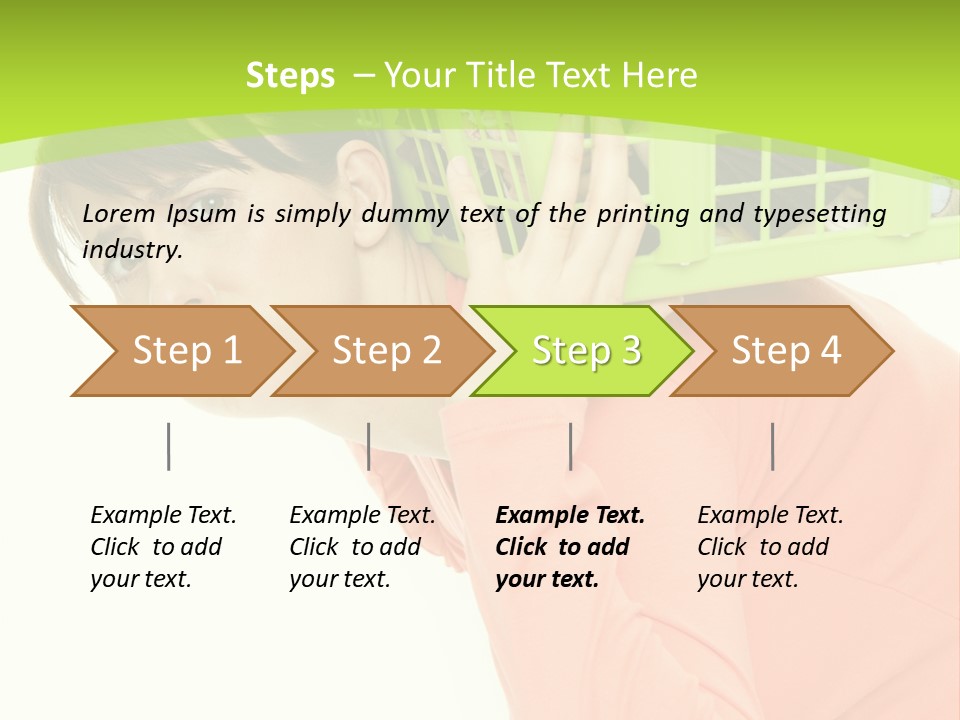 Steps – Your Title Text Here

Lorem Ipsum is simply dummy text of the printing and typesetting industry.

Step 1

Step 2

Step 3

Step 4

Example Text. Click to add your text.

Example Text. Click to add your text.

Example Text. Click to add your text.

Example Text. Click to add your text.